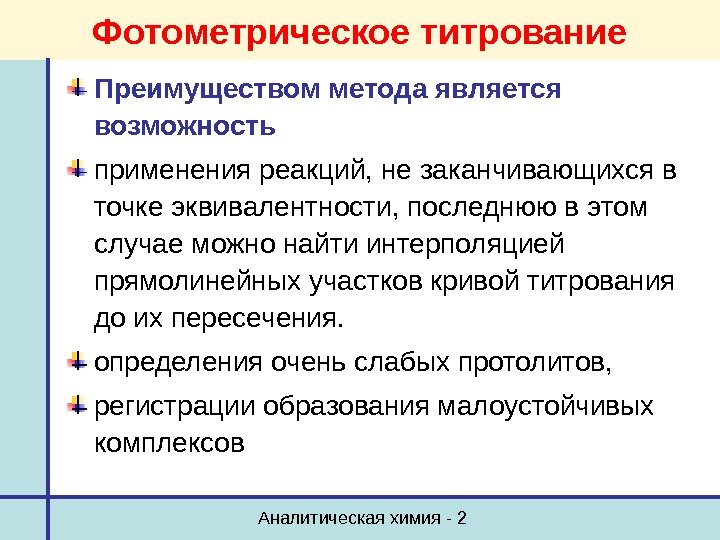 Фотометрическое титрование

Преимуществом метода является возможность

применения реакций, не заканчивающихся в точке эквивалентности, последнюю в этом случае можно найти интерполяцией прямолинейных участков кривой титрования до их пересечения.

определения очень слабых протолитов,

регистрации образования малоустойчивых комплексов

Аналитическая химия - 2